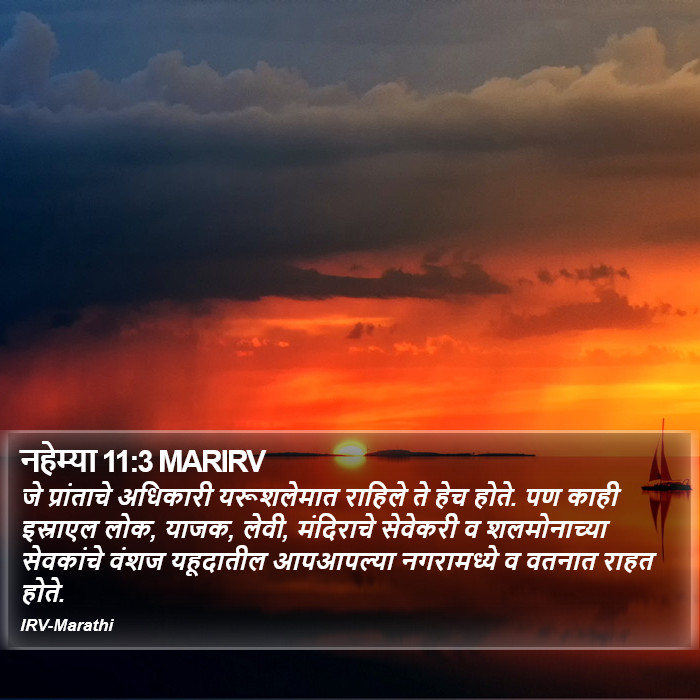 नहेम्या 11:3 MARIRV

जे प्रांताचे अधिकारी यरूशलेमात राहिले ते हेच होते. पण काही इस्राएल लोक, याजक, लेवी, मंदिराचे सेवेकरी व शलमोनाच्या सेवकांचे वंशज यहूदातील आपआपल्या नगरामध्ये व वतनात राहत होते.

IRV-Marathi